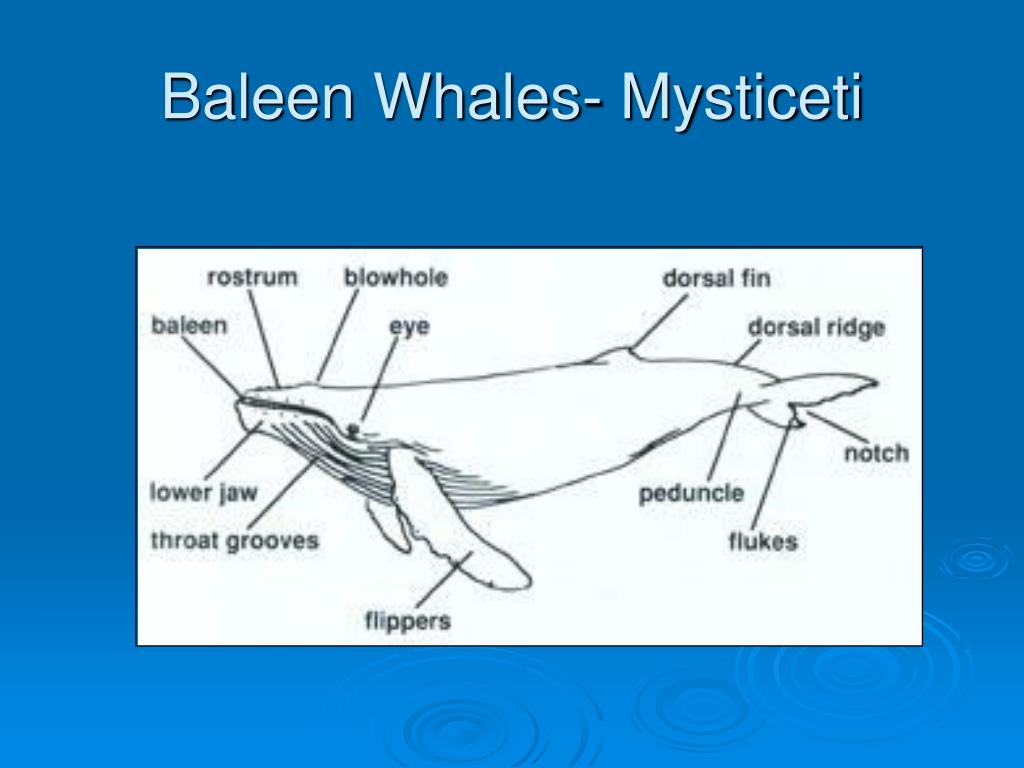 Baleen Whales- Mysticeti

rostrum
blowhole
dorsal fin
baleen
eye
dorsal ridge
notch
lower jaw
peduncle
throat grooves
flukes
flippers